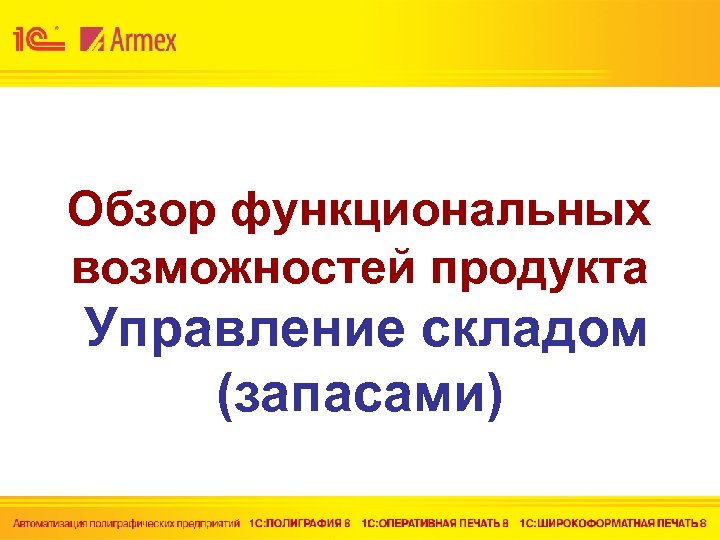 1С Armex

Обзор функциональных возможностей продукта
Управление складом (запасами)

Автоматизация полиграфических предприятий 1С:ПОЛИГРАФИЯ 8 1С:ОПЕРАТИВНАЯ ПЕЧАТЬ 8 1С:ШИРОКОФОРМАТНАЯ ПЕЧАТЬ 8